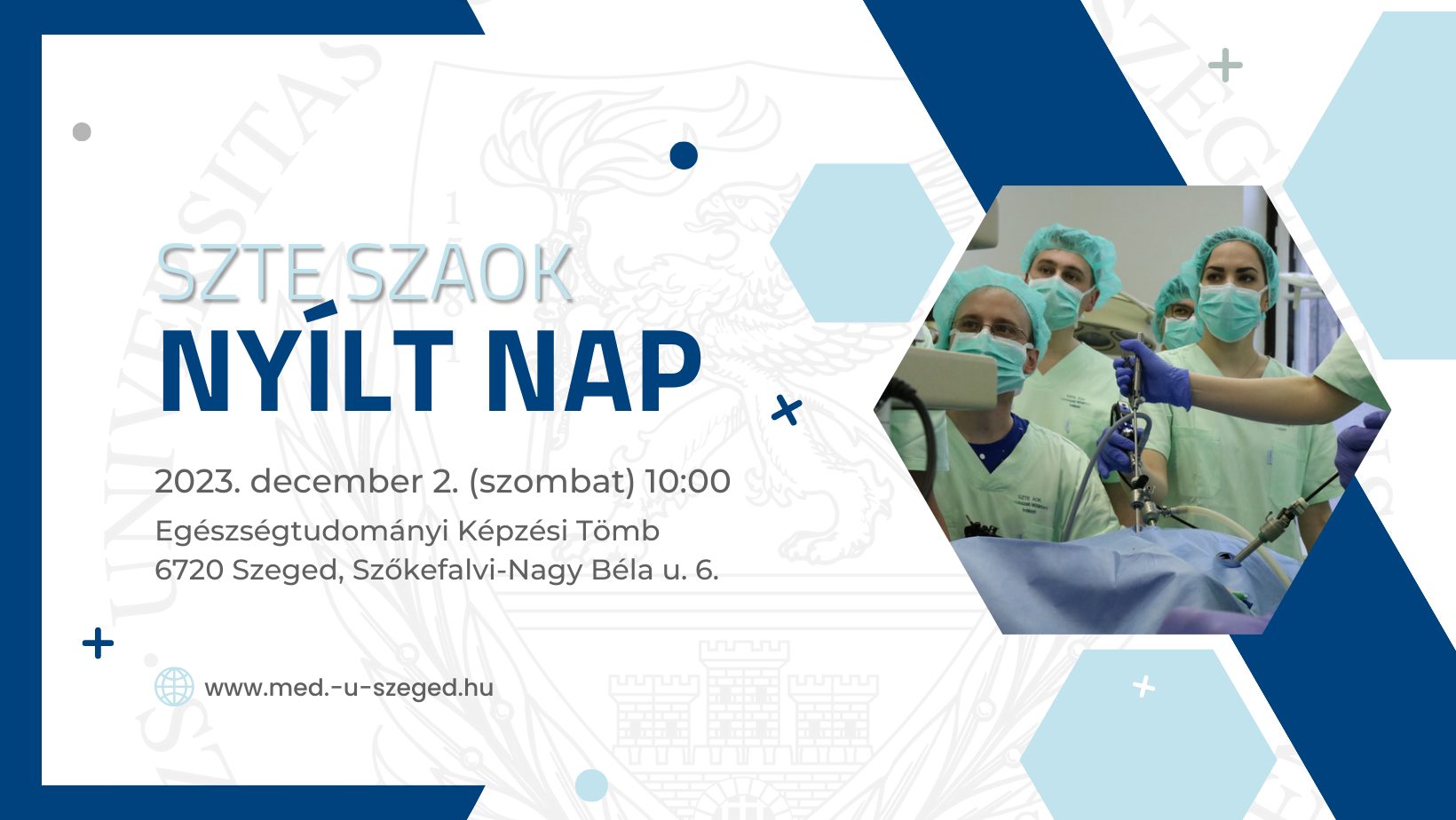 SZTE SZAOK
NYÍLT NAP

2023. december 2. (szombat) 10:00

Egészségtudományi Képzési Tömb
6720 Szeged, Szőkefalvi-Nagy Béla u. 6.

www.med.-u-szeged.hu